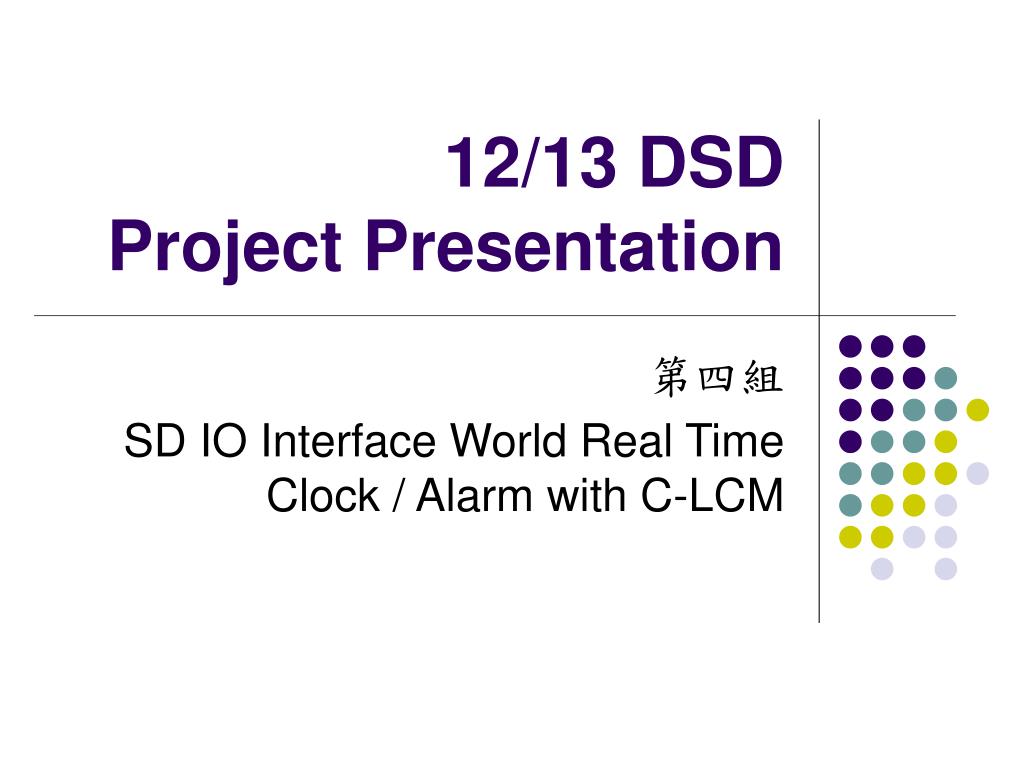 12/13 DSD
Project Presentation

第四組

SD IO Interface World Real Time Clock / Alarm with C-LCM